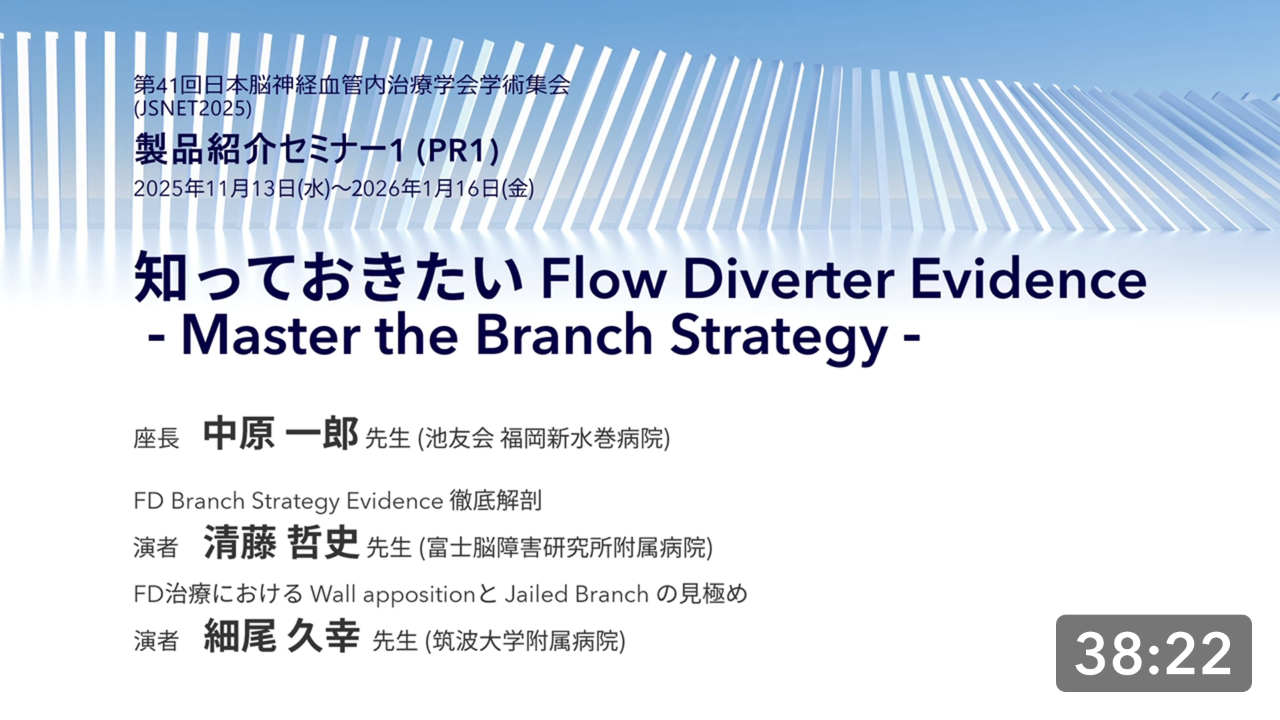 第41回日本脳神経血管内治療学会学術集会
(JSNET2025)
製品紹介セミナー1 (PR1)
2025年11月13日(水)～2026年1月16日(金)

知っておきたい Flow Diverter Evidence
- Master the Branch Strategy -

座長 中原 一郎 先生 (池友会 福岡新水巻病院)

FD Branch Strategy Evidence 徹底解剖
演者 清藤 哲史 先生 (富士脳障害研究所附属病院)

FD治療における Wall appositionと Jailed Branch の見極め
演者 細尾 久幸 先生 (筑波大学附属病院)

38:22